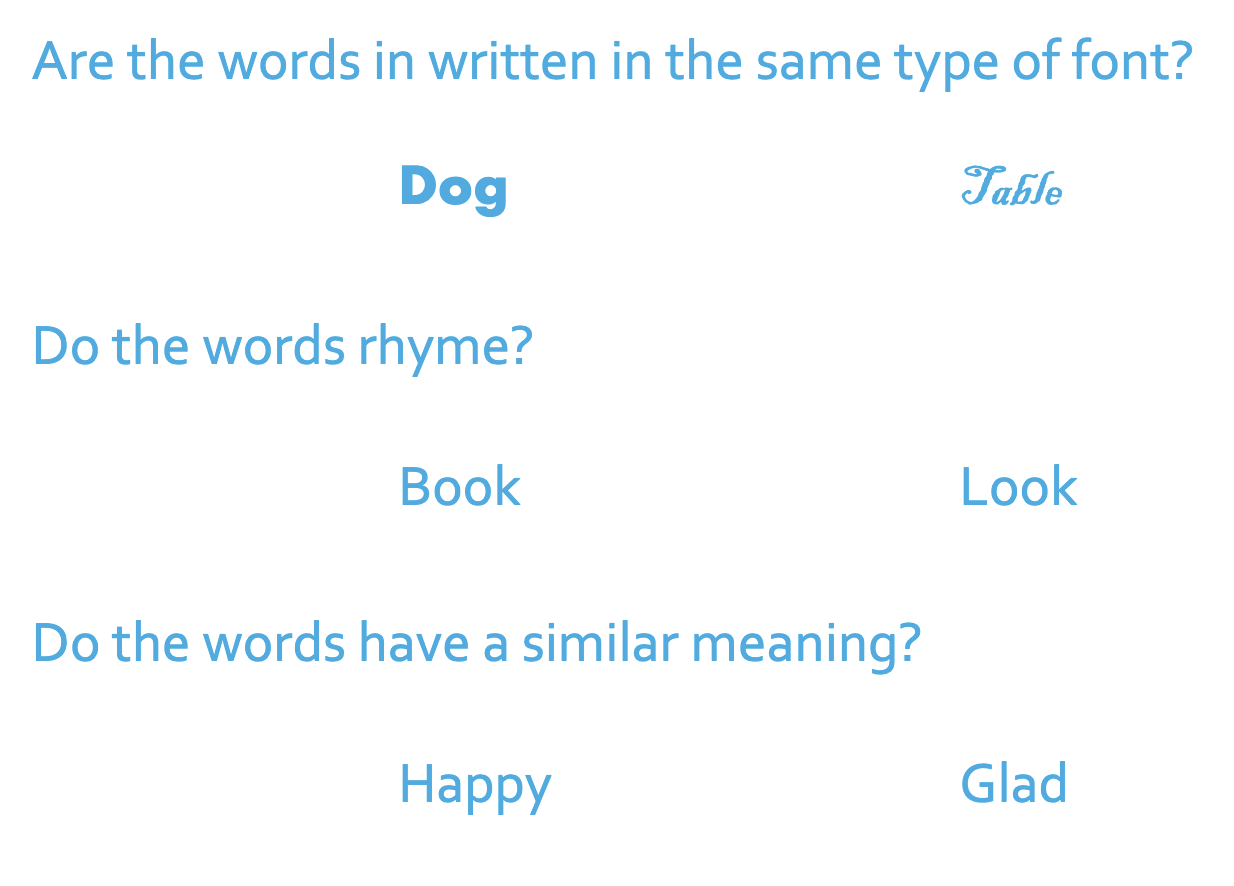 Are the words in written in the same type of font?

Dog Table

Do the words rhyme?

Book Look

Do the words have a similar meaning?

Happy Glad